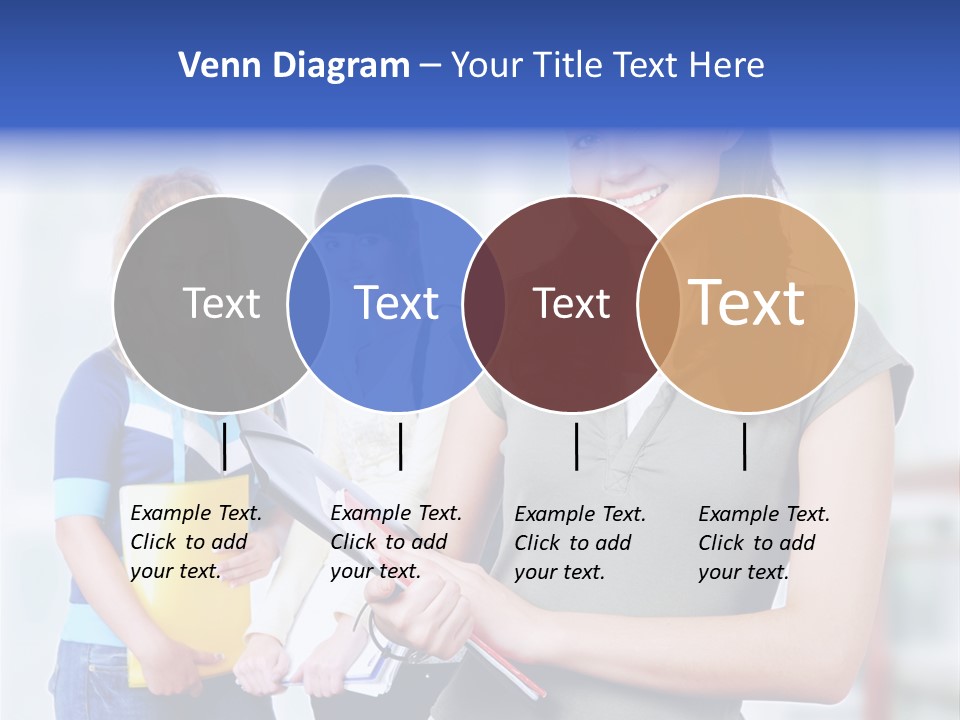 Venn Diagram – Your Title Text Here

Text

Text

Text

Text

Example Text. Click to add your text.

Example Text. Click to add your text.

Example Text. Click to add your text.

Example Text. Click to add your text.